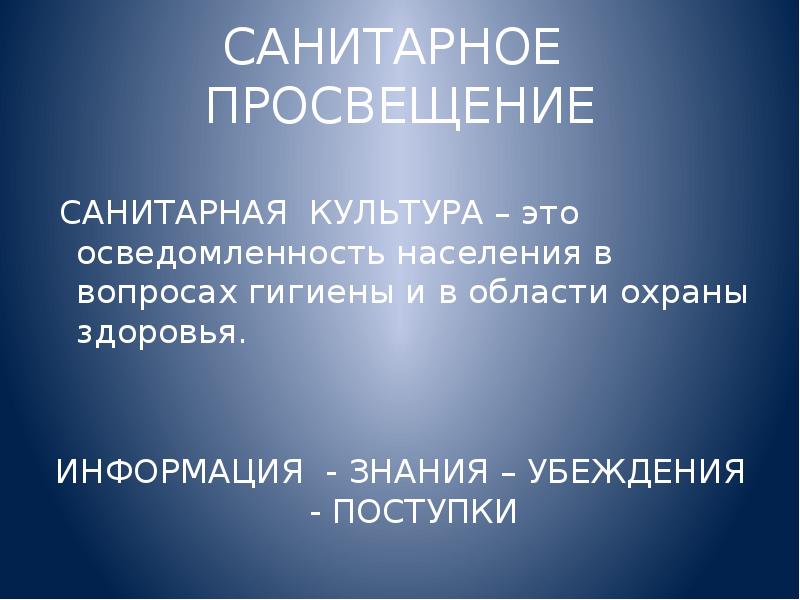 САНИТАРНОЕ ПРОСВЕЩЕНИЕ

САНИТАРНАЯ КУЛЬТУРА – это осведомленность населения в вопросах гигиены и в области охраны здоровья.

ИНФОРМАЦИЯ - ЗНАНИЯ – УБЕЖДЕНИЯ - ПОСТУПКИ